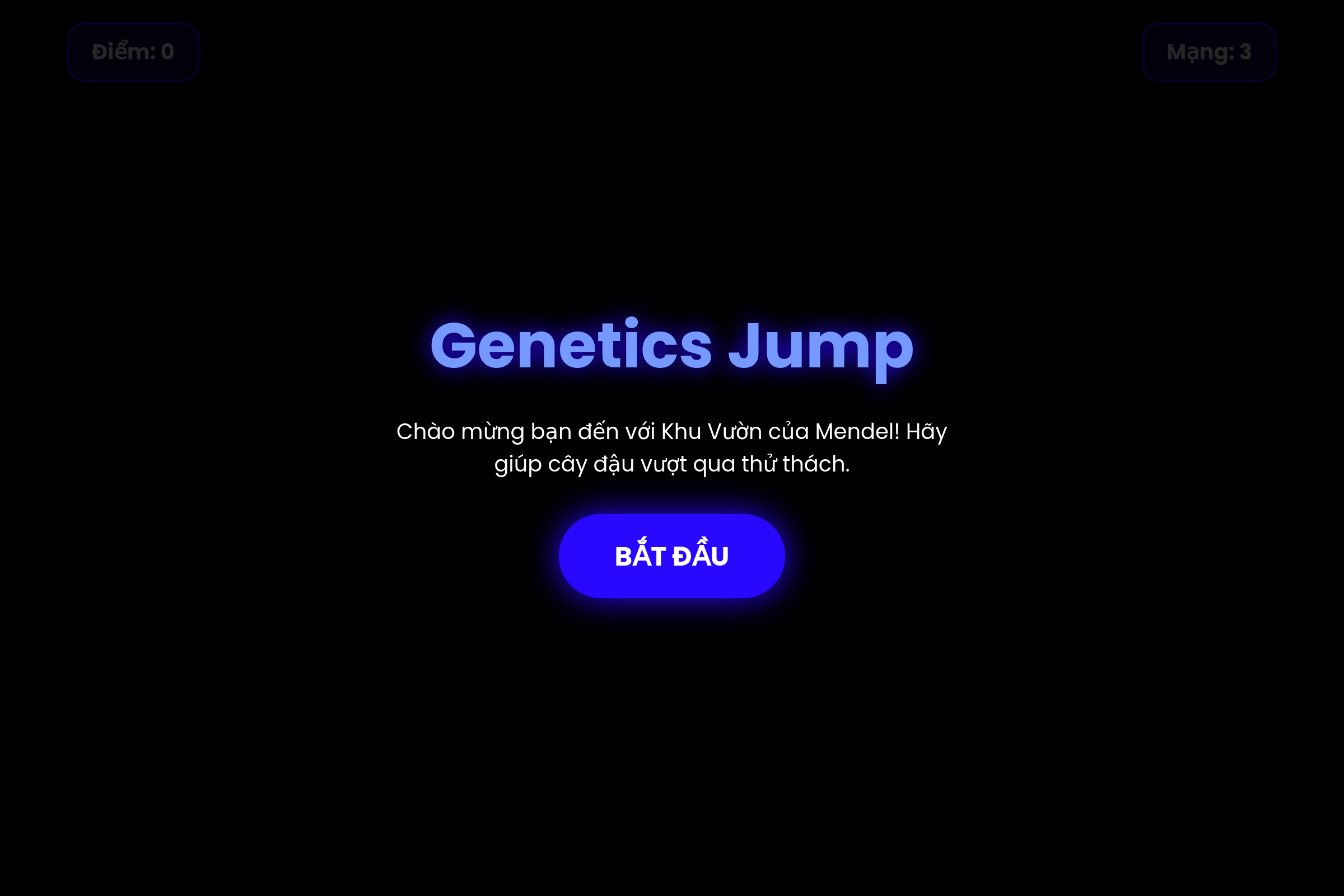 Điểm: 0

Mạng: 3

Genetics Jump

Chào mừng bạn đến với Khu Vườn của Mendel! Hãy giúp cây đậu vượt qua thử thách.

BẮT ĐẦU